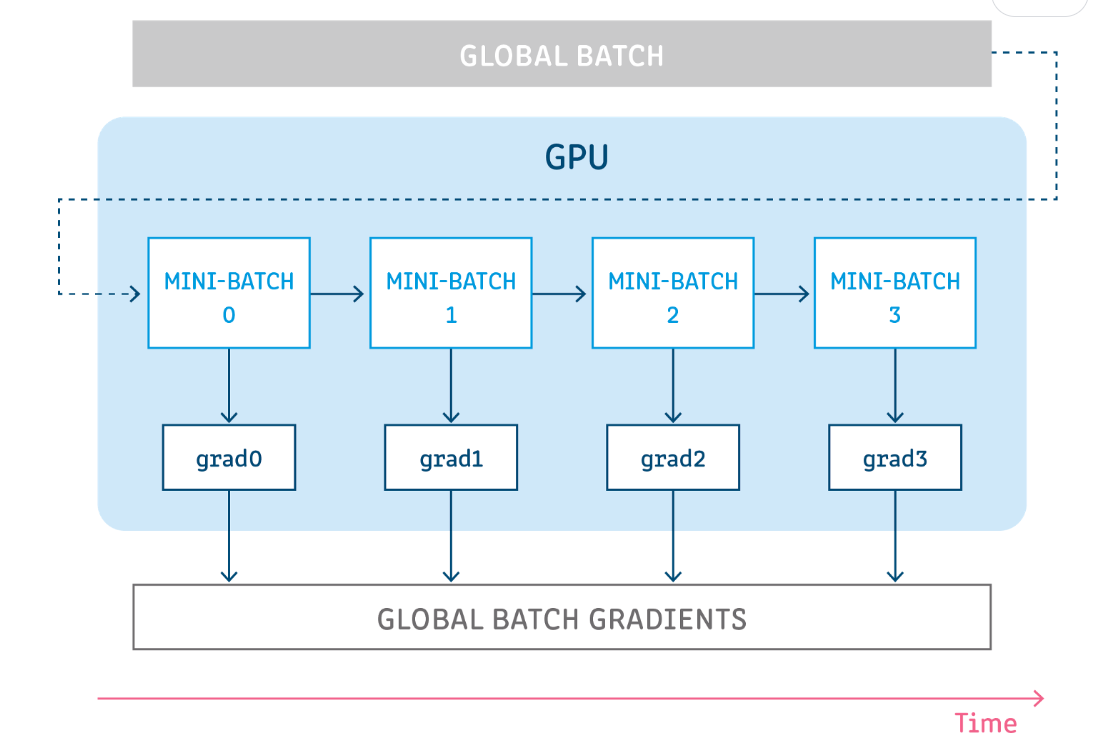 GLOBAL BATCH

GPU

MINI-BATCH 0

MINI-BATCH 1

MINI-BATCH 2

MINI-BATCH 3

grad0

grad1

grad2

grad3

GLOBAL BATCH GRADIENTS

Time